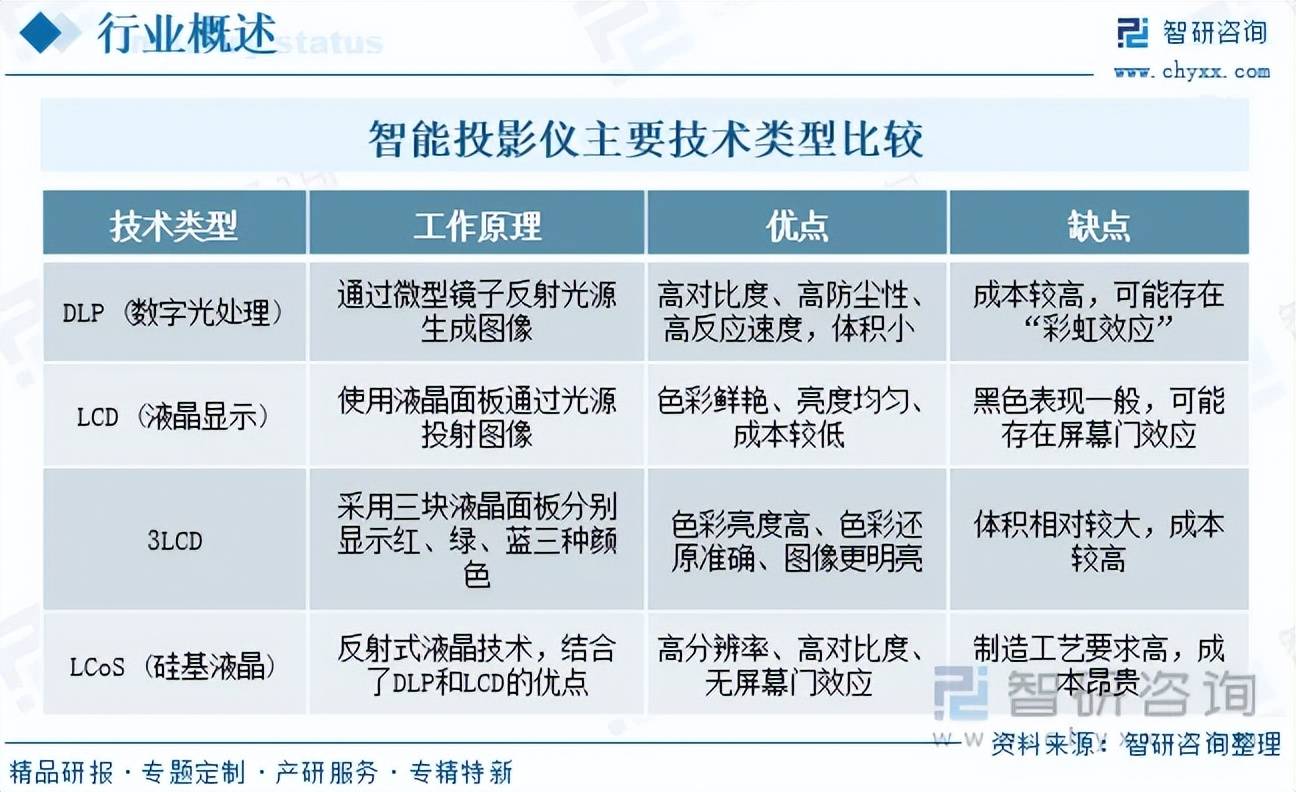 行业概述

智研咨询
www.chyxx.com

智能投影仪主要技术类型比较

| 技术类型 | 工作原理 | 优点 | 缺点 |
|---|---|---|---|
| DLP（数字光处理） | 通过微型镜子反射光源生成图像 | 高对比度、高防尘性、高反应速度，体积小 | 成本较高，可能存在“彩虹效应” |
| LCD（液晶显示） | 使用液晶面板通过光源投射图像 | 色彩鲜艳、亮度均匀、成本较低 | 黑色表现一般，可能存在屏幕门效应 |
| 3LCD | 采用三块液晶面板分别显示红、绿、蓝三种颜色 | 色彩亮度高、色彩还原准确、图像更明亮 | 体积相对较大，成本较高 |
| LCoS（硅基液晶） | 反射式液晶技术，结合了DLP和LCD的优点 | 高分辨率、高对比度、无屏幕门效应 | 制造工艺要求高，成本昂贵 |

智研咨询

资料来源：智研咨询整理

精品研报 · 专题定制 · 产研服务 · 专精特新